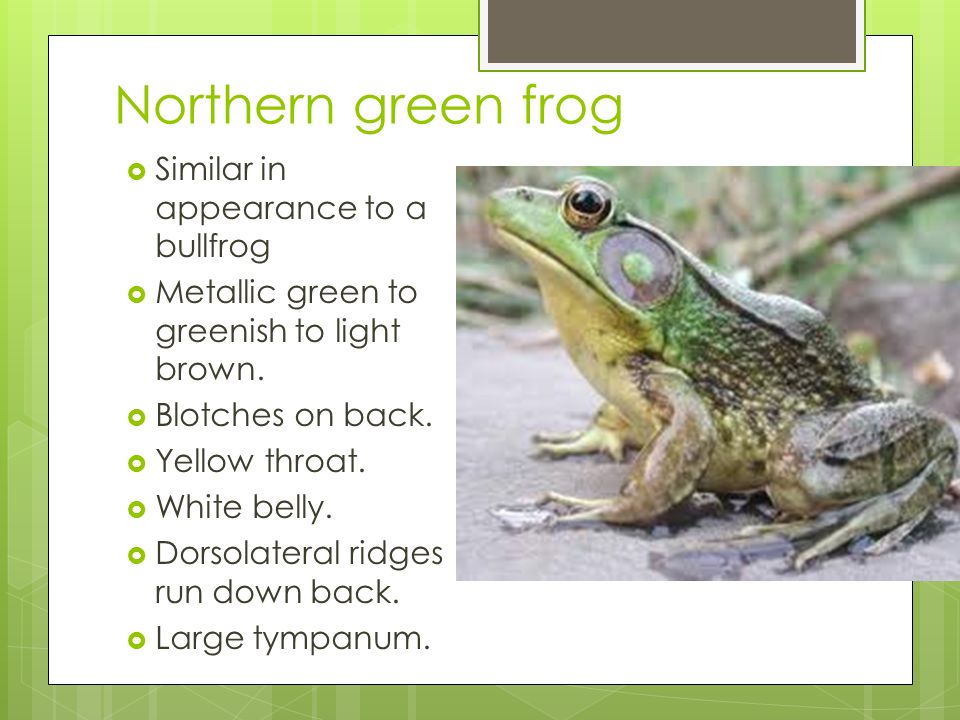 Northern green frog

- Similar in appearance to a bullfrog
- Metallic green to greenish to light brown.
- Blotches on back.
- Yellow throat.
- White belly.
- Dorsolateral ridges run down back.
- Large tympanum.